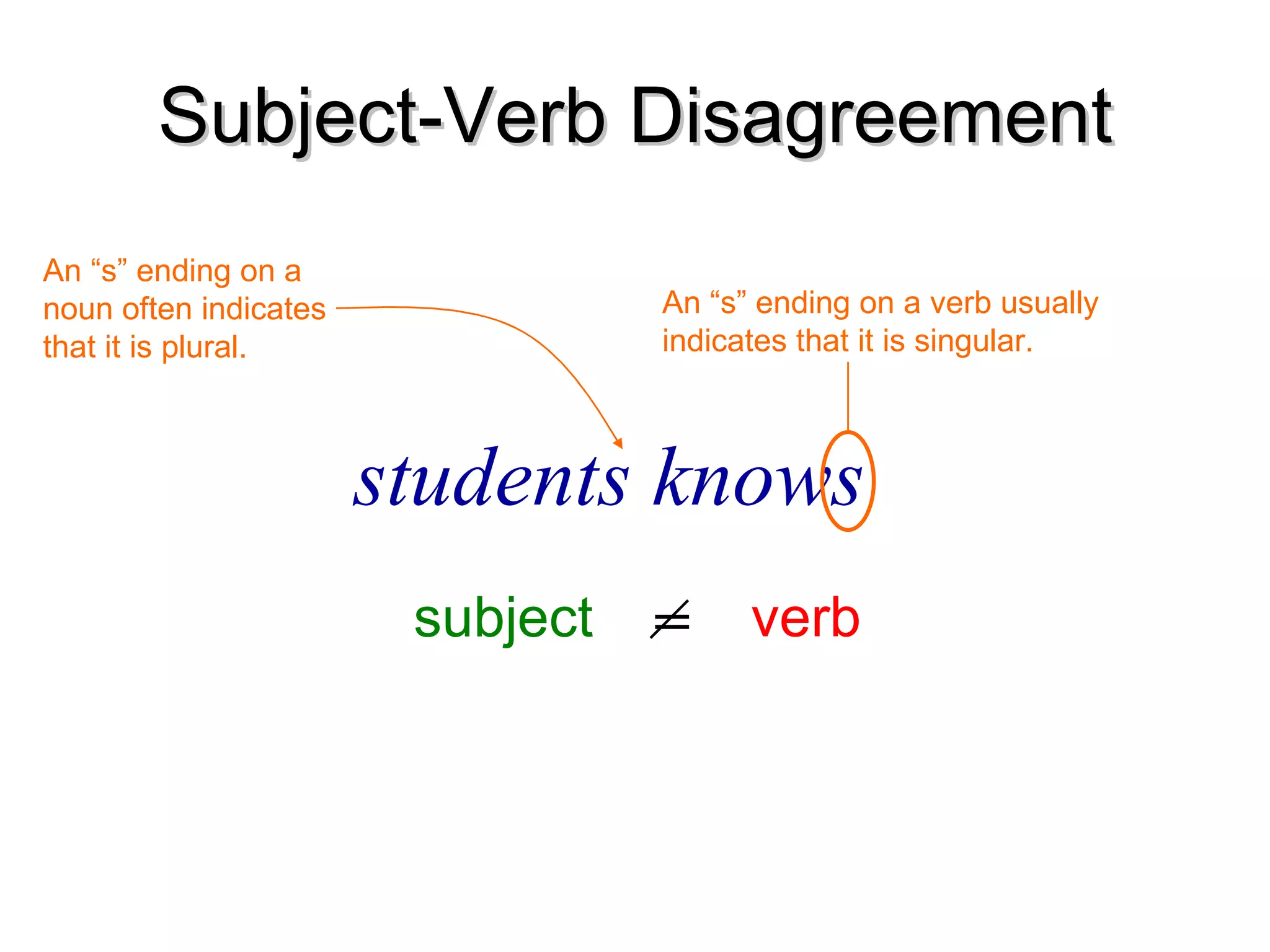 Subject-Verb Disagreement

An “s” ending on a noun often indicates that it is plural.

An “s” ending on a verb usually indicates that it is singular.

students knows

subject $\neq$ verb